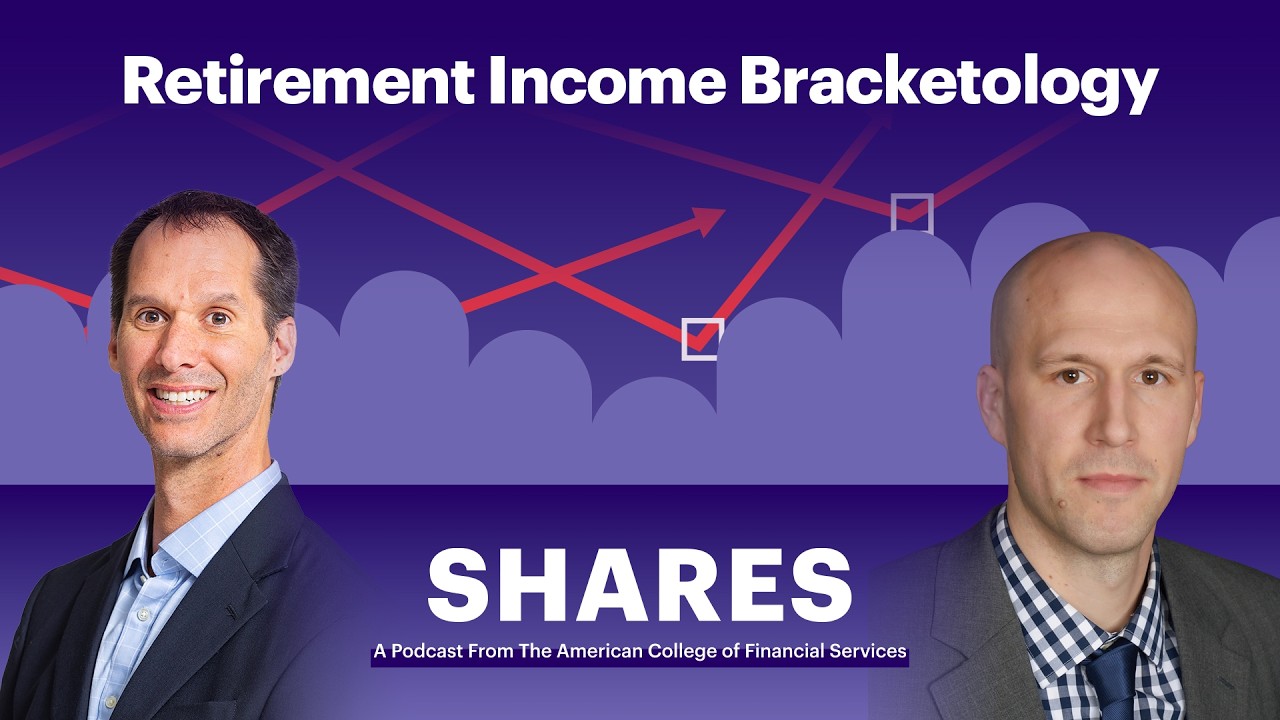 Retirement Income Bracketology

SHARES

A Podcast From The American College of Financial Services